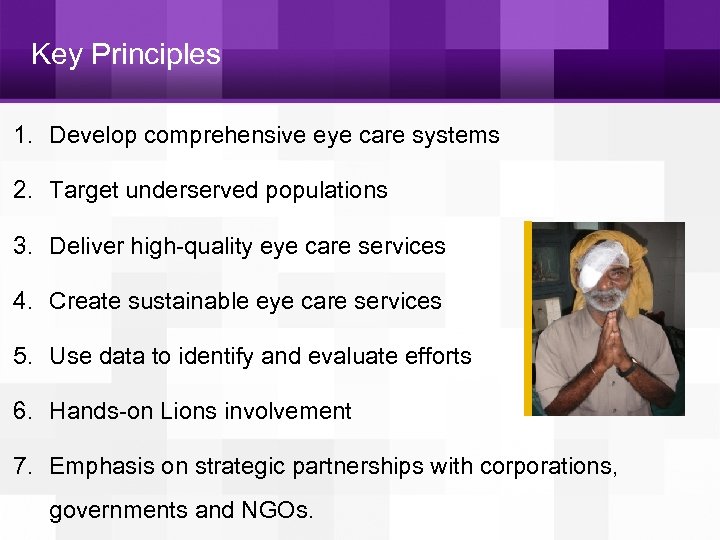 Key Principles

1. Develop comprehensive eye care systems

2. Target underserved populations

3. Deliver high-quality eye care services

4. Create sustainable eye care services

5. Use data to identify and evaluate efforts

6. Hands-on Lions involvement

7. Emphasis on strategic partnerships with corporations, governments and NGOs.